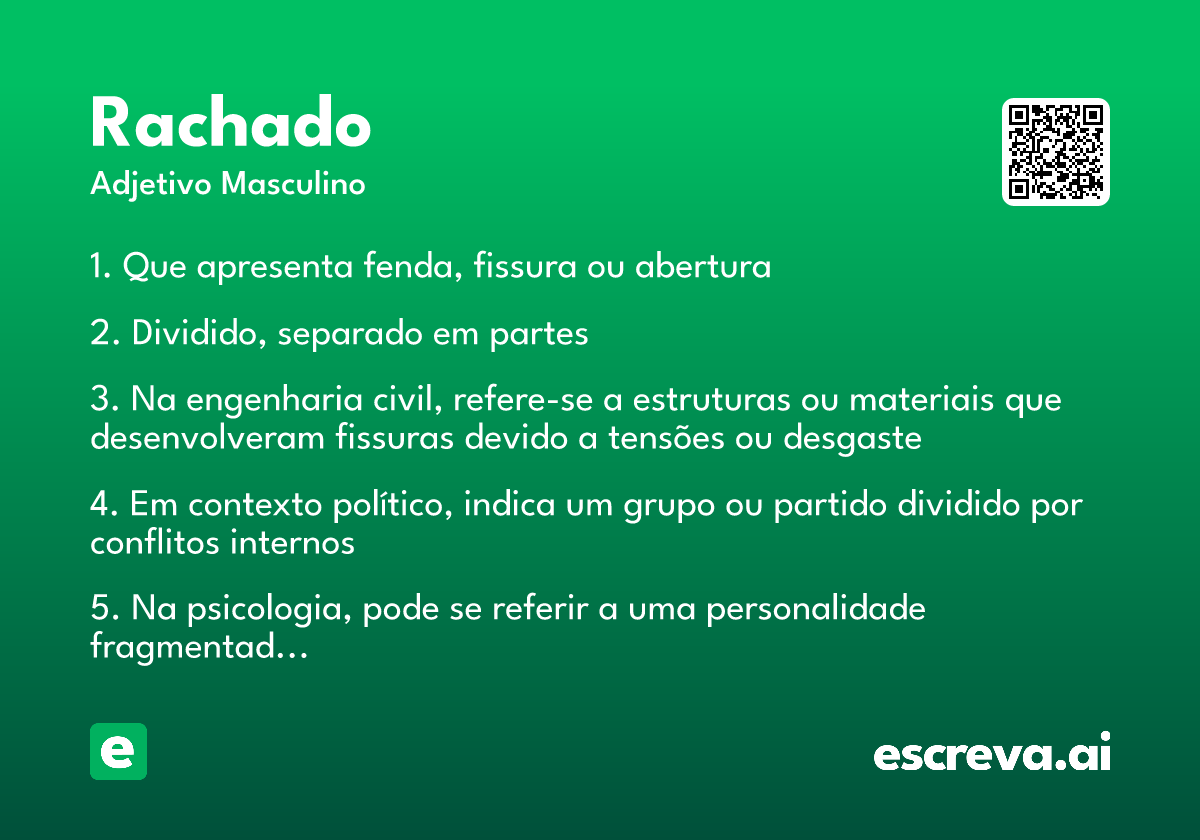 Rachado
Adjetivo Masculino

1. Que apresenta fenda, fissura ou abertura

2. Dividido, separado em partes

3. Na engenharia civil, refere-se a estruturas ou materiais que desenvolveram fissuras devido a tensões ou desgaste

4. Em contexto político, indica um grupo ou partido dividido por conflitos internos

5. Na psicologia, pode se referir a uma personalidade fragmentad...

e

escreva.ai